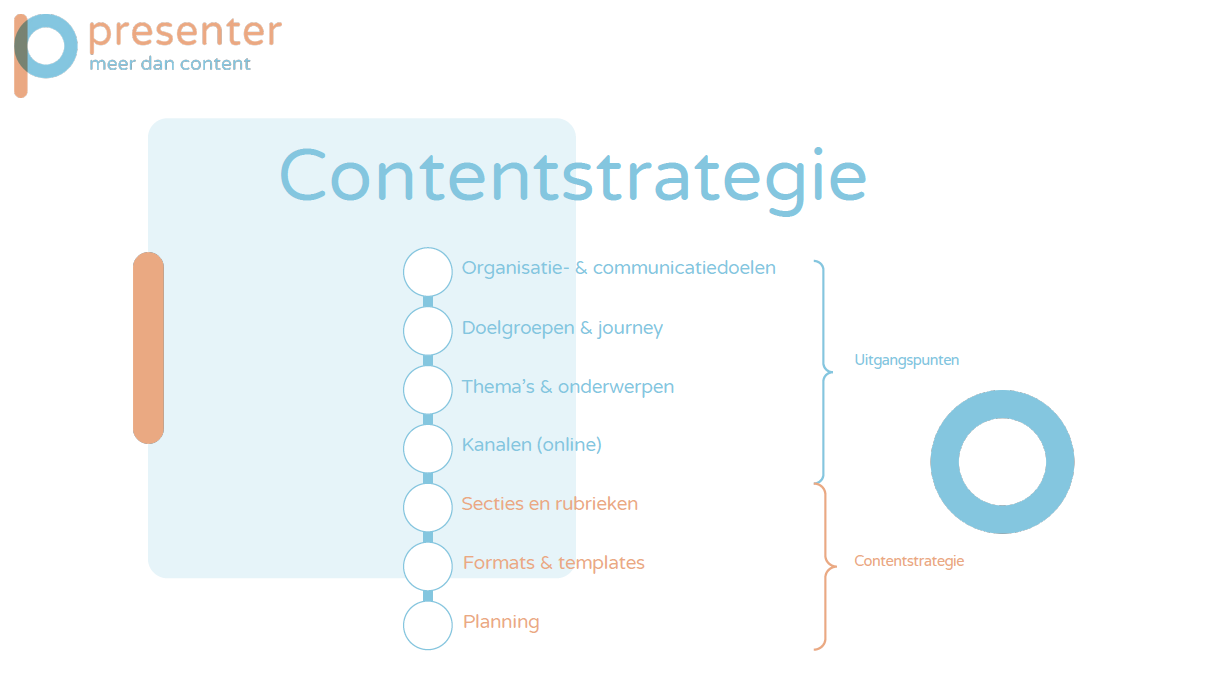 presenter
meer dan content

Contentstrategie

Organisatie- & communicatiedoelen
Doelgroepen & journey
Thema's & onderwerpen
Kanalen (online)
Secties en rubrieken
Formats & templates
Planning

Uitgangspunten

Contentstrategie